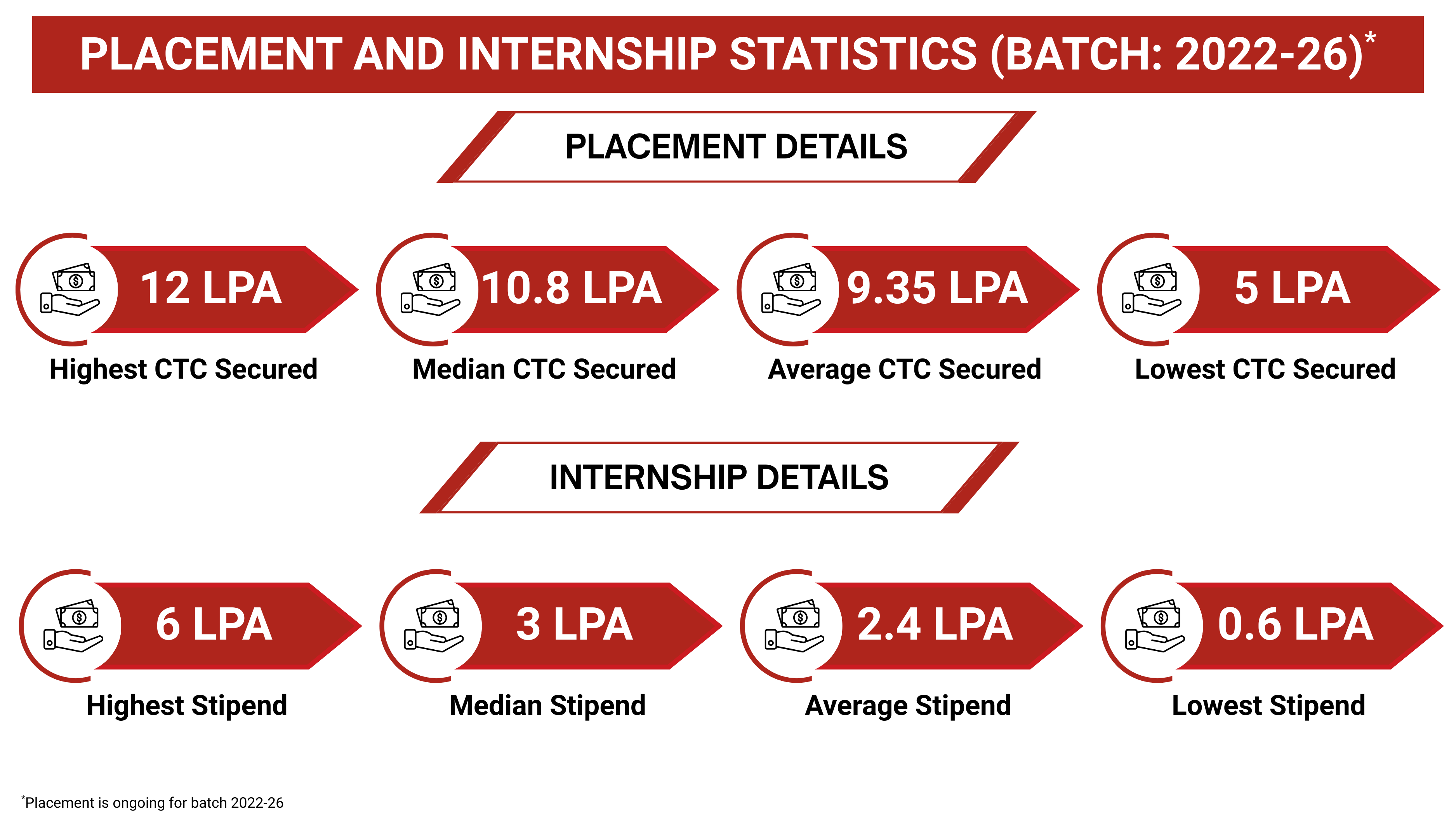 PLACEMENT AND INTERNSHIP STATISTICS (BATCH: 2022-26)*

PLACEMENT DETAILS

12 LPA
Highest CTC Secured

10.8 LPA
Median CTC Secured

9.35 LPA
Average CTC Secured

5 LPA
Lowest CTC Secured

INTERNSHIP DETAILS

6 LPA
Highest Stipend

3 LPA
Median Stipend

2.4 LPA
Average Stipend

0.6 LPA
Lowest Stipend

*Placement is ongoing for batch 2022-26